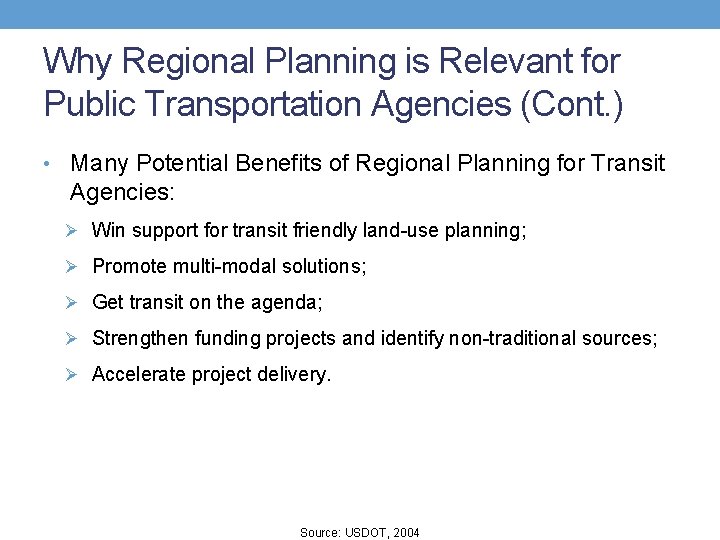 Why Regional Planning is Relevant for Public Transportation Agencies (Cont.)

• Many Potential Benefits of Regional Planning for Transit Agencies:

➢ Win support for transit friendly land-use planning;

➢ Promote multi-modal solutions;

➢ Get transit on the agenda;

➢ Strengthen funding projects and identify non-traditional sources;

➢ Accelerate project delivery.

Source: USDOT, 2004